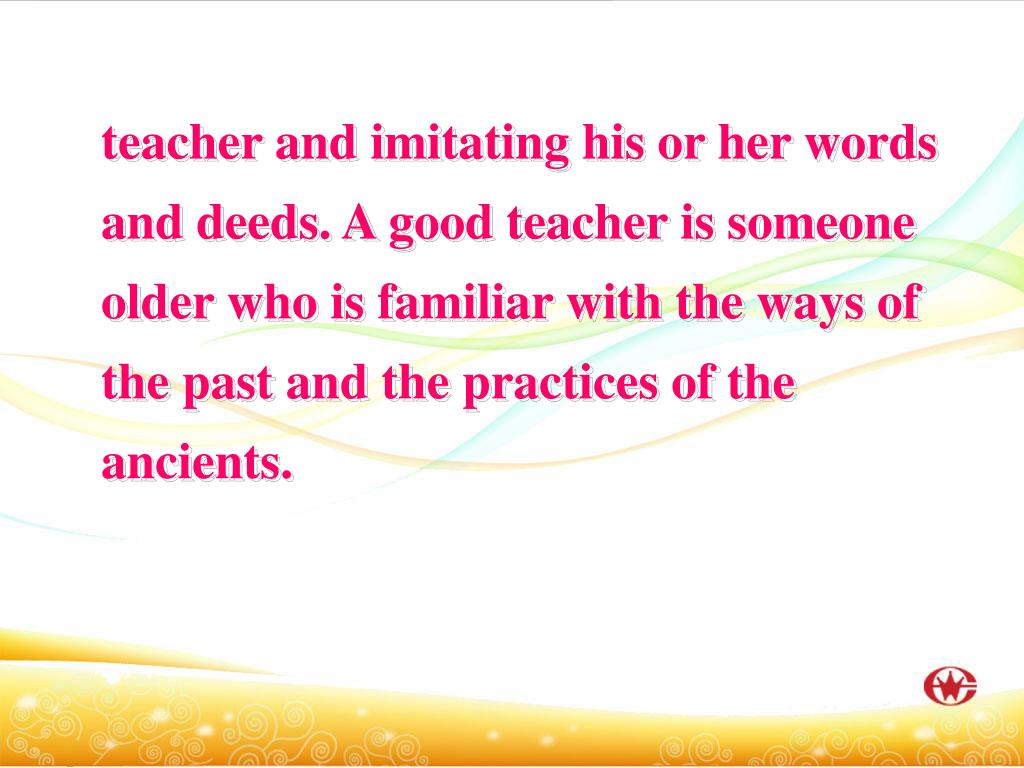 teacher and imitating his or her words and deeds. A good teacher is someone older who is familiar with the ways of the past and the practices of the ancients.